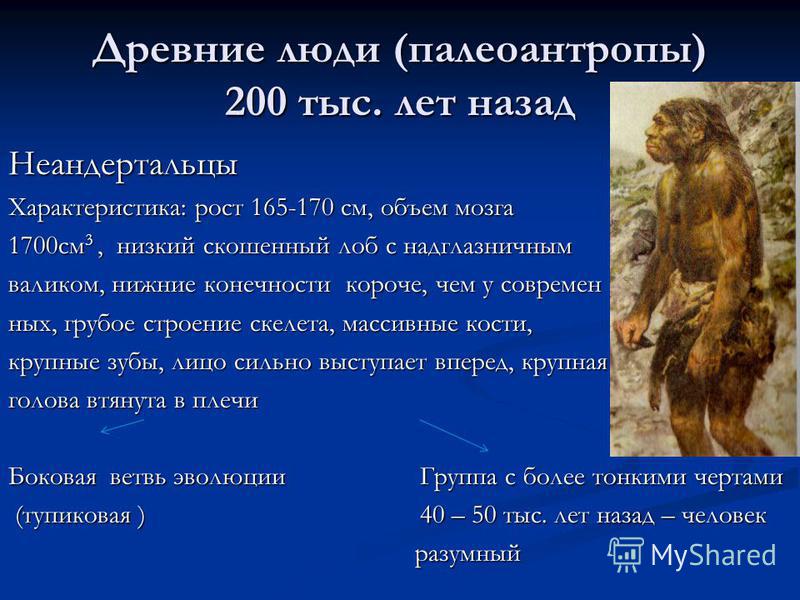 Древние люди (палеоантропы)
200 тыс. лет назад

Неандертальцы

Характеристика: рост 165-170 см, объем мозга 1700см$^3$ , низкий скошенный лоб с надглазничным валиком, нижние конечности короче, чем у современ ных, грубое строение скелета, массивные кости, крупные зубы, лицо сильно выступает вперед, крупная голова втянута в плечи

Боковая ветвь эволюции
(тупиковая )

Группа с более тонкими чертами
40 – 50 тыс. лет назад – человек разумный

MyShared